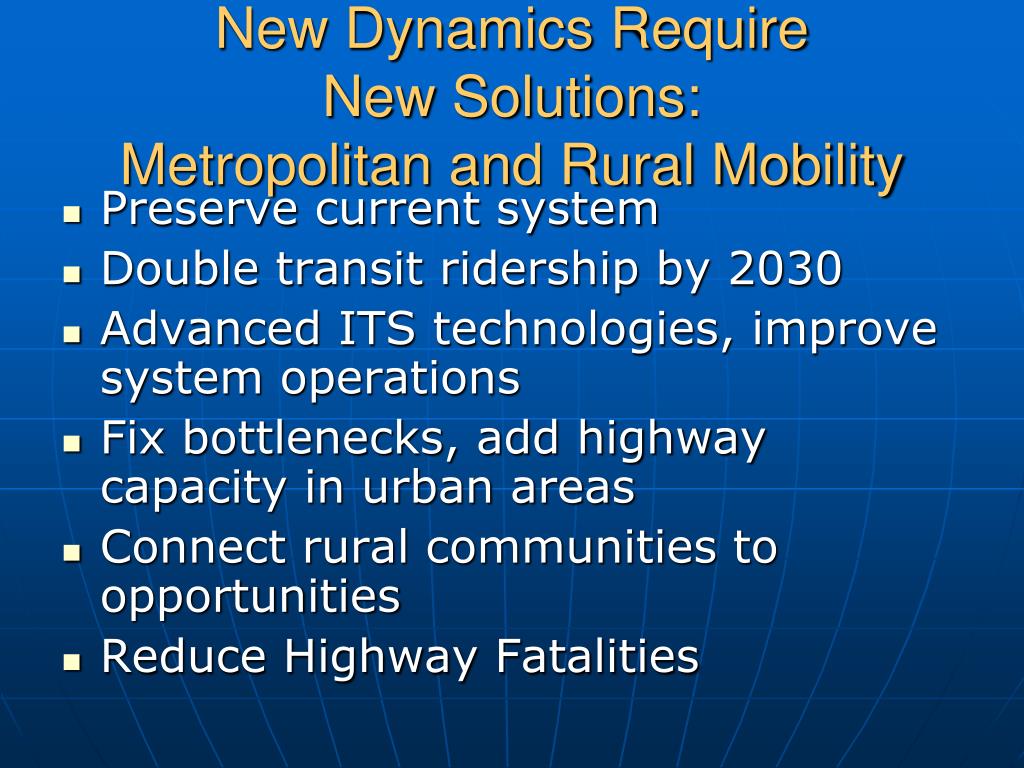 New Dynamics Require
New Solutions:
Metropolitan and Rural Mobility

- Preserve current system
- Double transit ridership by 2030
- Advanced ITS technologies, improve system operations
- Fix bottlenecks, add highway capacity in urban areas
- Connect rural communities to opportunities
- Reduce Highway Fatalities